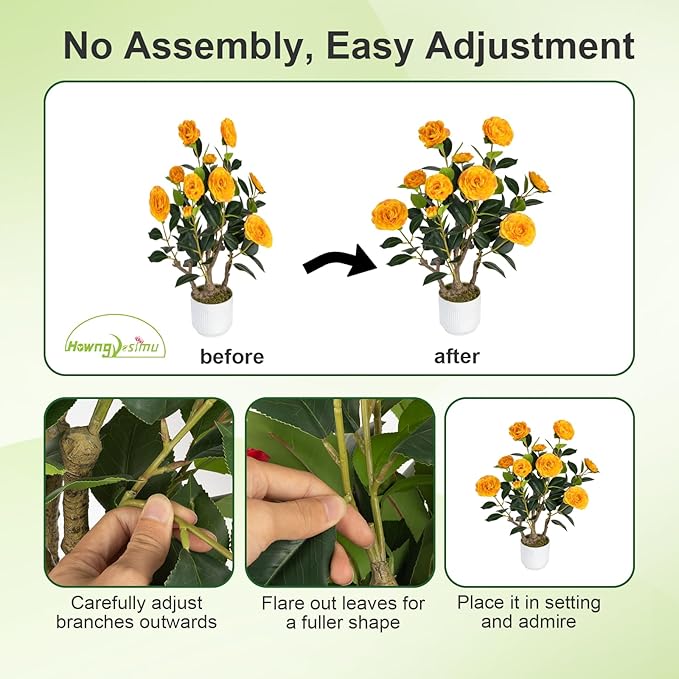 No Assembly, Easy Adjustment

Howngyesimu

before

after

Carefully adjust branches outwards

Flare out leaves for a fuller shape

Place it in setting and admire